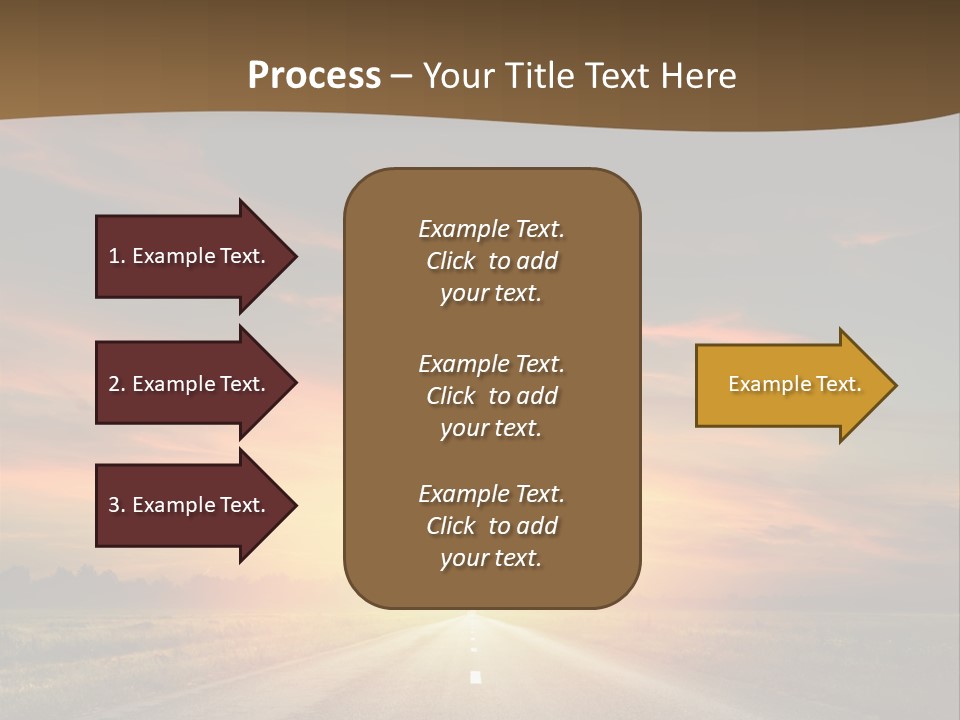 Process – Your Title Text Here

1. Example Text.

2. Example Text.

3. Example Text.

Example Text. Click to add your text.

Example Text. Click to add your text.

Example Text. Click to add your text.

Example Text.